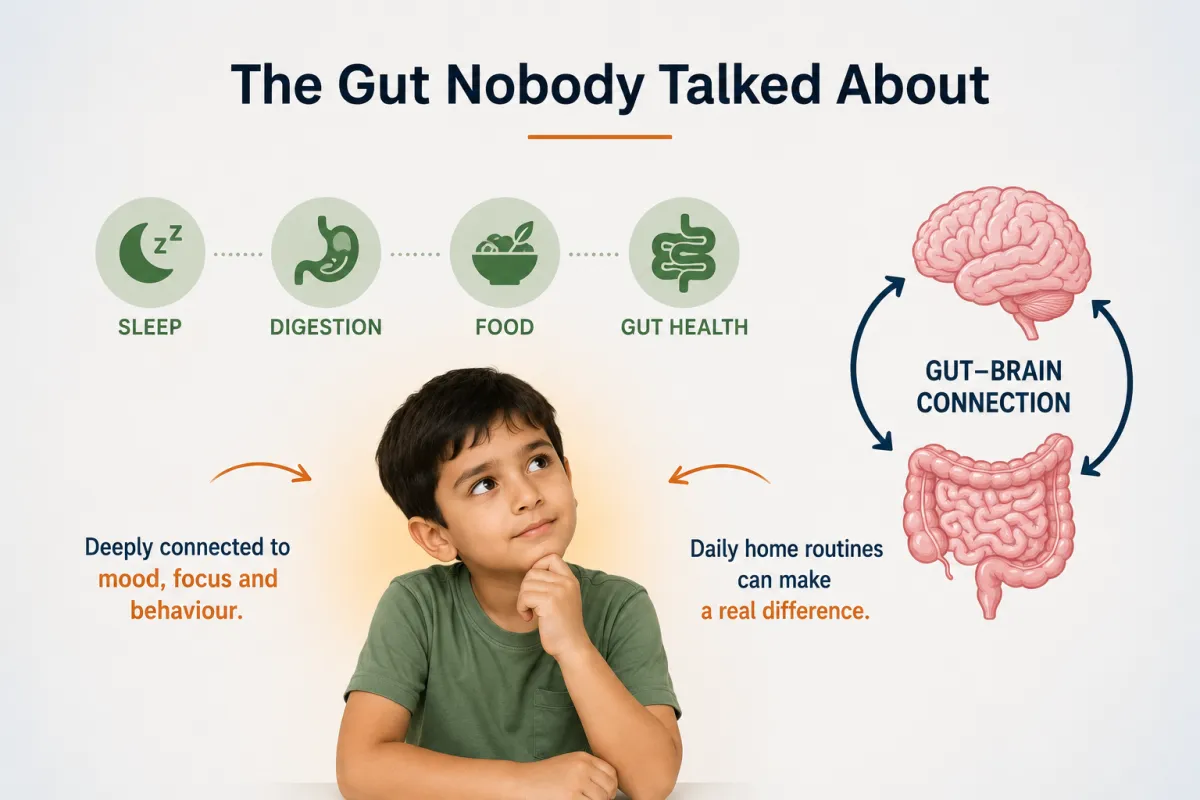 The Gut Nobody Talked About

SLEEP

DIGESTION

FOOD

GUT HEALTH

GUT–BRAIN CONNECTION

Deeply connected to mood, focus and behaviour.

Daily home routines can make a real difference.